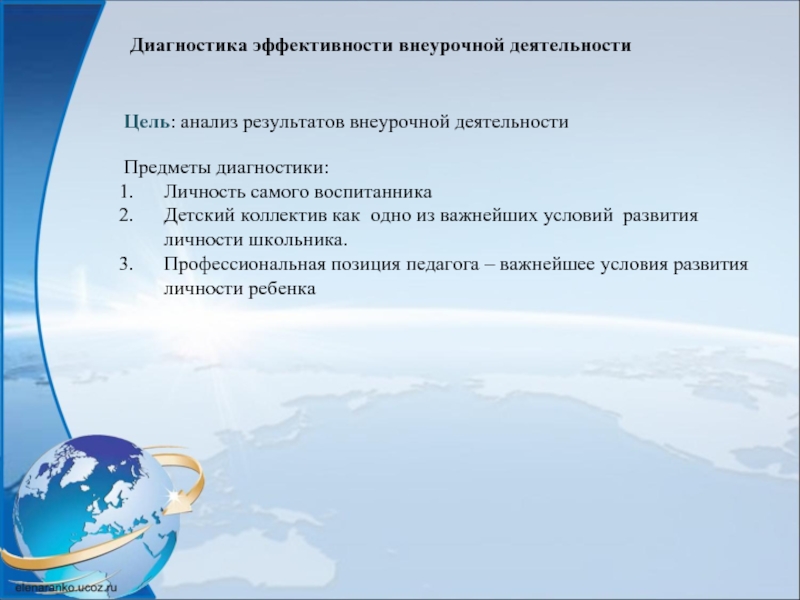 Диагностика эффективности внеурочной деятельности

Цель: анализ результатов внеурочной деятельности

Предметы диагностики:
1. Личность самого воспитанника
2. Детский коллектив как одно из важнейших условий развития личности школьника.
3. Профессиональная позиция педагога – важнейшее условия развития личности ребенка

elenaranko.ucoz.ru